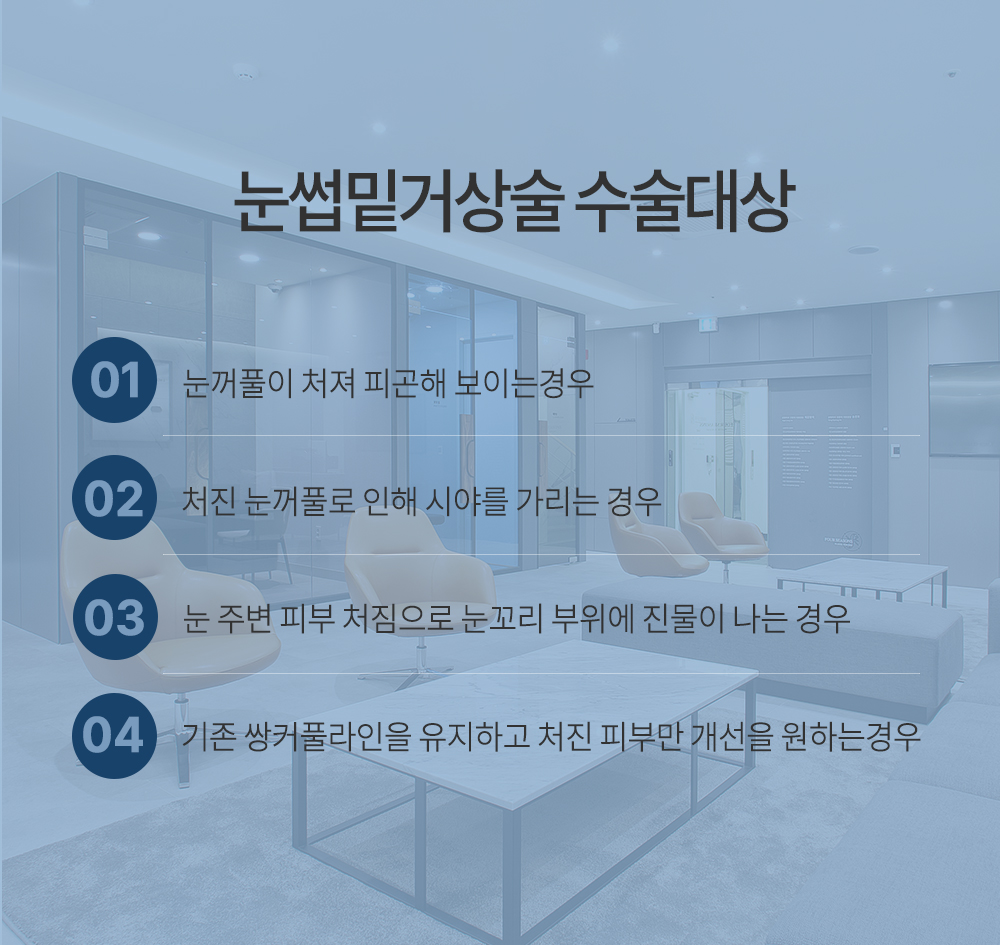 눈썹밑거상술 수술대상

01 눈꺼풀이 처져 피곤해 보이는경우

02 처진 눈꺼풀로 인해 시야를 가리는 경우

03 눈 주변 피부 처짐으로 눈꼬리 부위에 진물이 나는 경우

04 기존 쌍커풀라인을 유지하고 처진 피부만 개선을 원하는경우